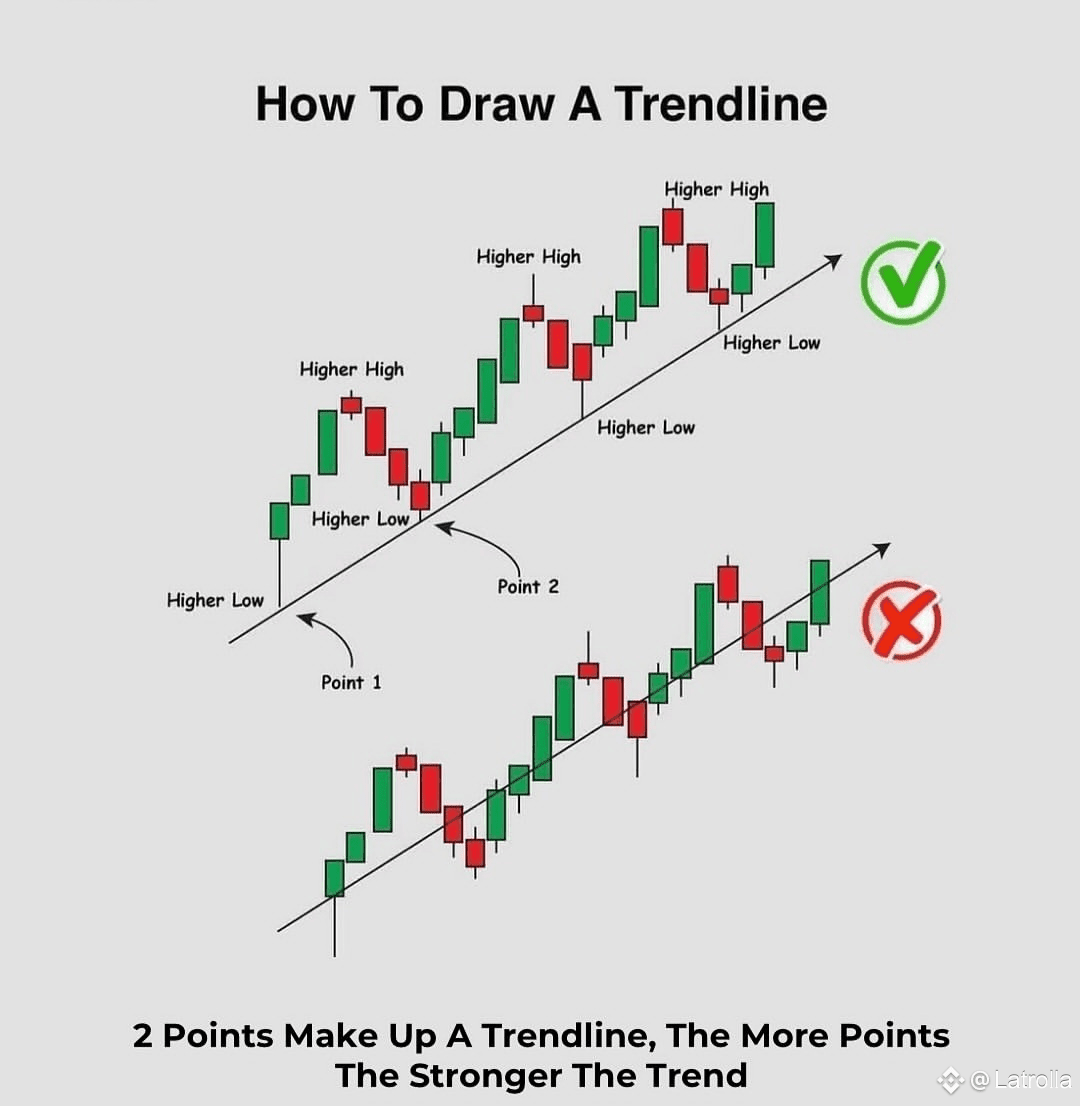 How To Draw A Trendline

Higher High

Higher High

Higher High

Higher Low

Higher Low

Higher Low

Higher Low

Point 2

Point 1

2 Points Make Up A Trendline, The More Points The Stronger The Trend

@ Latrolla